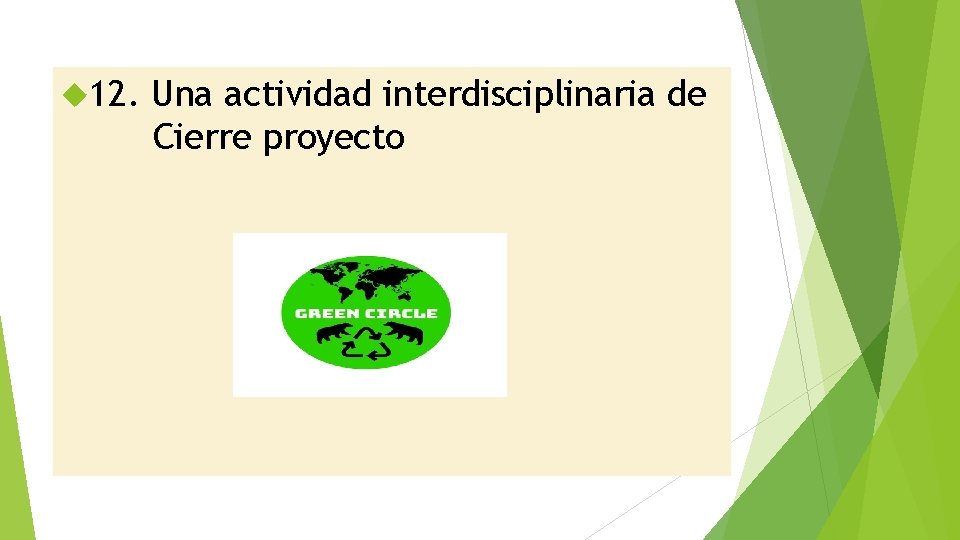 12. Una actividad interdisciplinaria de Cierre proyecto

GREEN CIRCLE